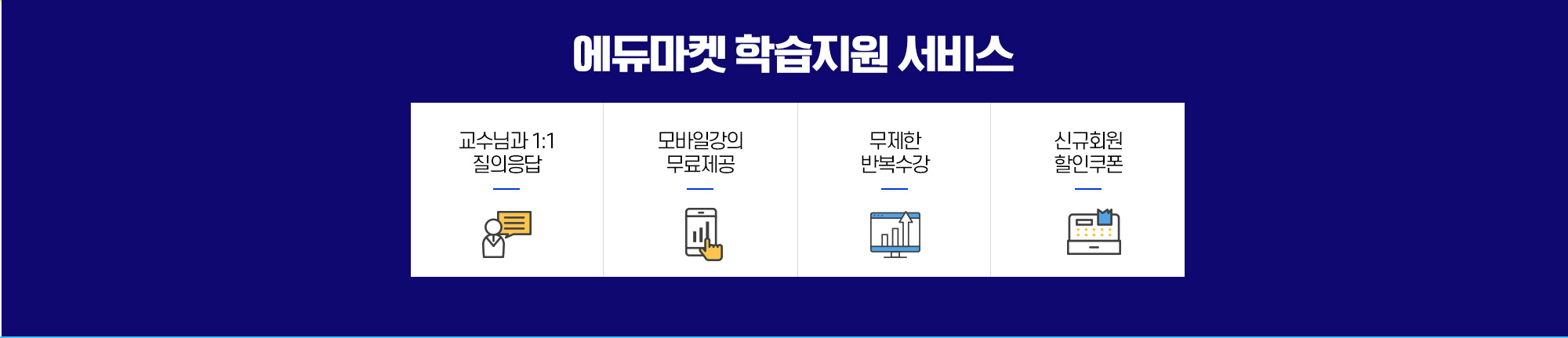 에듀마켓 학습지원 서비스

교수님과 1:1
질의응답

모바일강의
무료제공

무제한
반복수강

신규회원
할인쿠폰